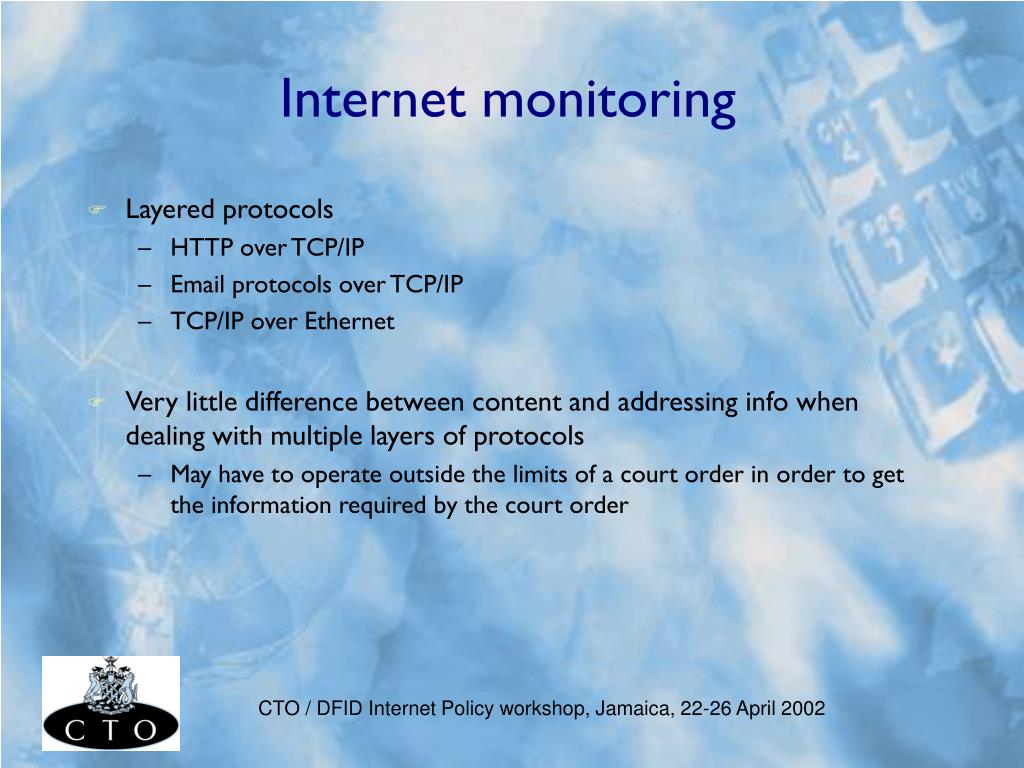 Internet monitoring

Layered protocols
– HTTP over TCP/IP
– Email protocols over TCP/IP
– TCP/IP over Ethernet

Very little difference between content and addressing info when dealing with multiple layers of protocols
– May have to operate outside the limits of a court order in order to get the information required by the court order

C T O

CTO / DFID Internet Policy workshop, Jamaica, 22-26 April 2002